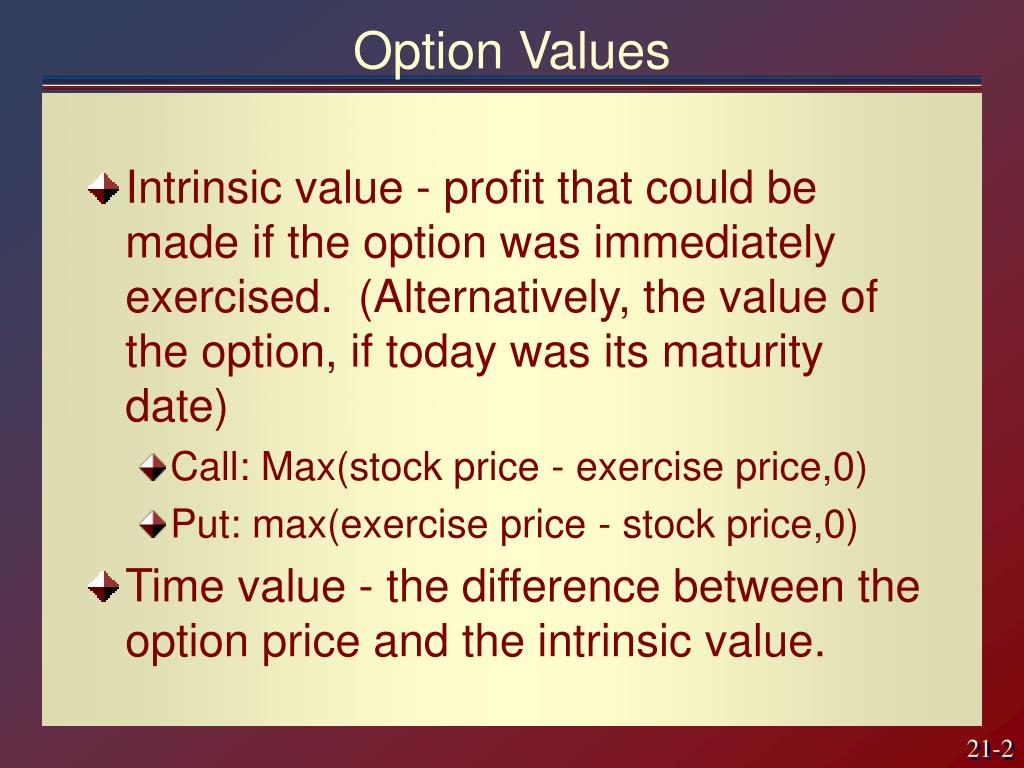 Option Values

Intrinsic value - profit that could be made if the option was immediately exercised. (Alternatively, the value of the option, if today was its maturity date)

Call: Max(stock price - exercise price,0)

Put: max(exercise price - stock price,0)

Time value - the difference between the option price and the intrinsic value.

21-2